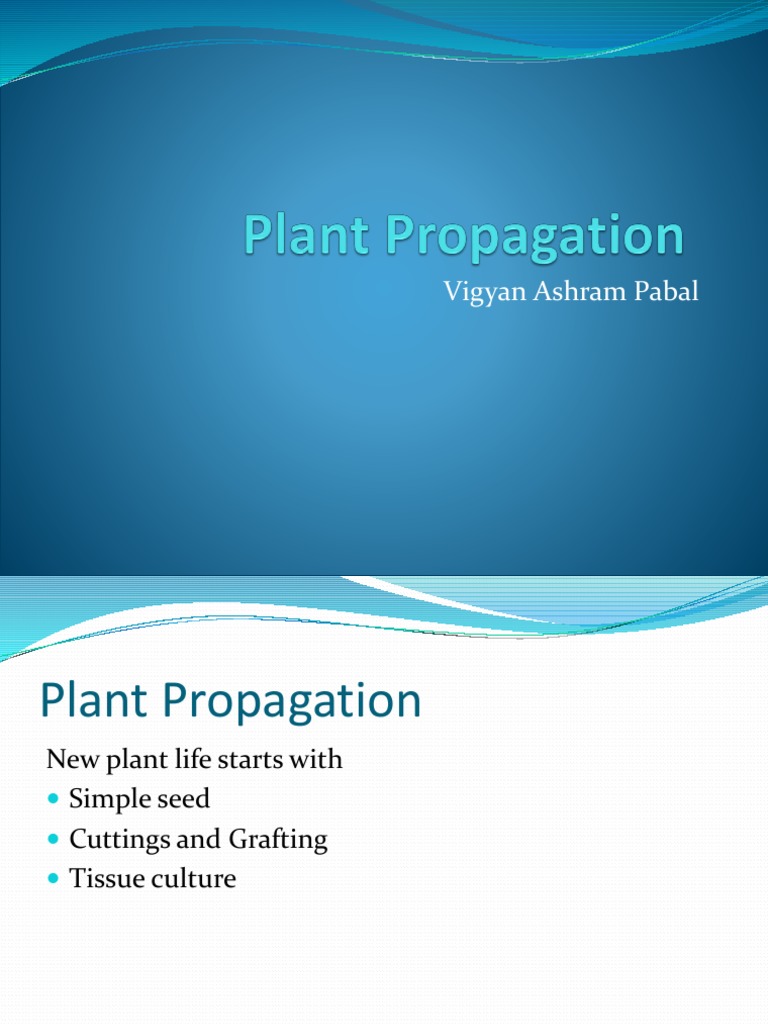 Plant Propagation
Vigyan Ashram Pabal

Plant Propagation

New plant life starts with
- Simple seed
- Cuttings and Grafting
- Tissue culture